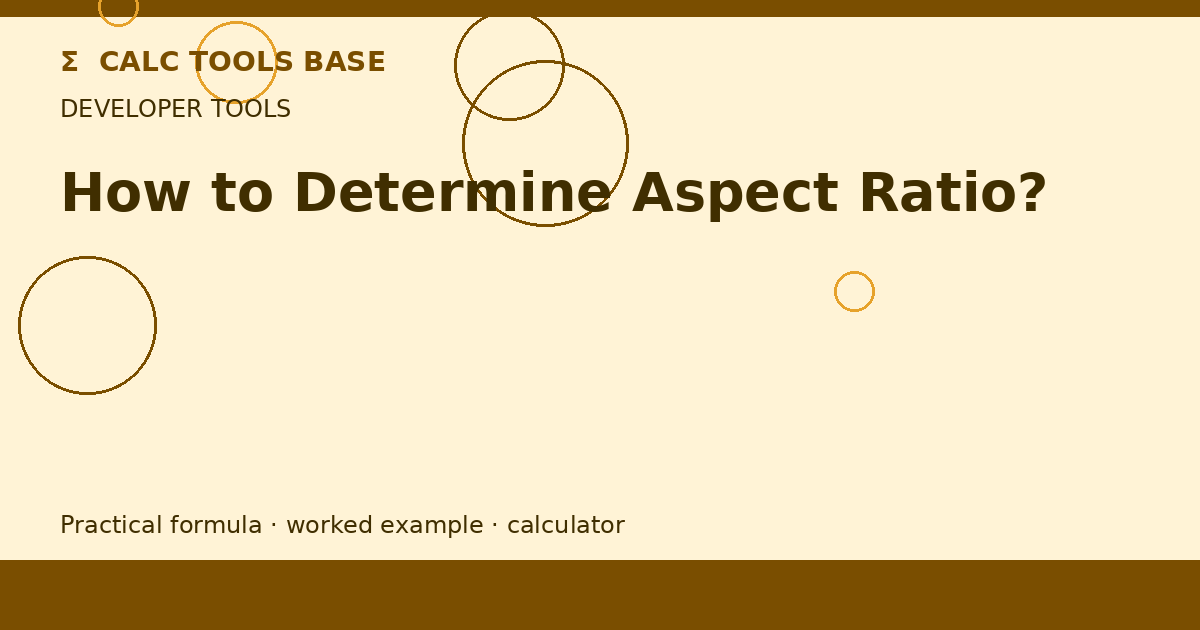 Σ CALC TOOLS BASE

DEVELOPER TOOLS

How to Determine Aspect Ratio?

Practical formula · worked example · calculator